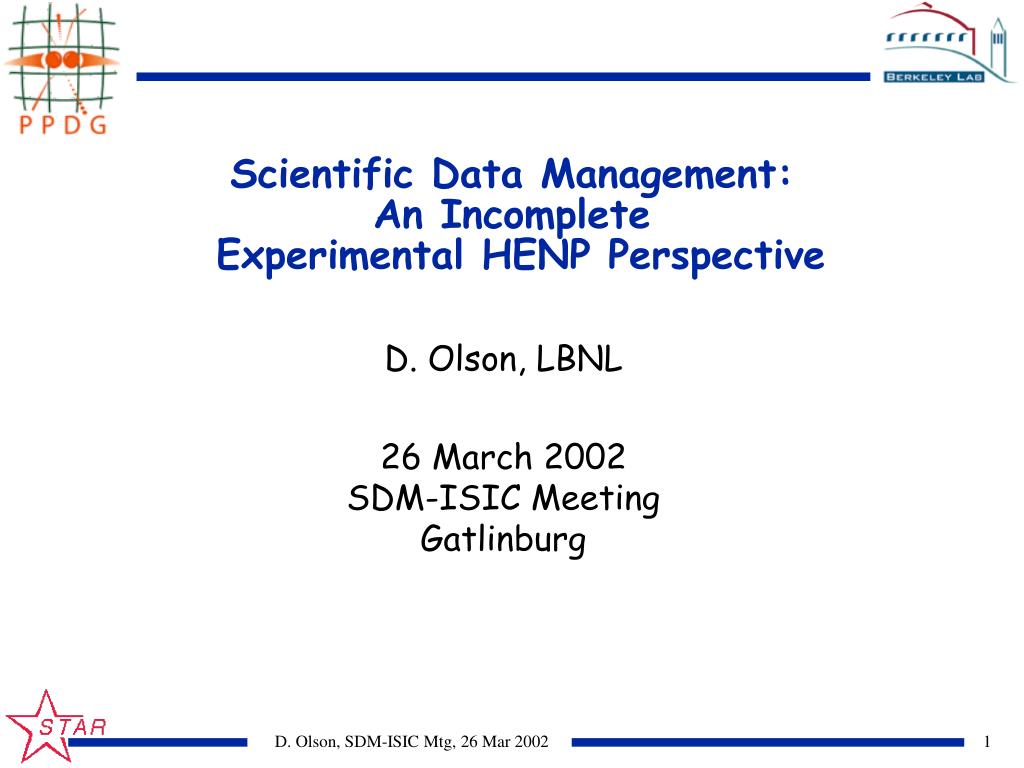 PPDG

BERKELEY LAB

Scientific Data Management:
An Incomplete
Experimental HENP Perspective

D. Olson, LBNL

26 March 2002
SDM-ISIC Meeting
Gatlinburg

STAR

D. Olson, SDM-ISIC Mtg, 26 Mar 2002

1